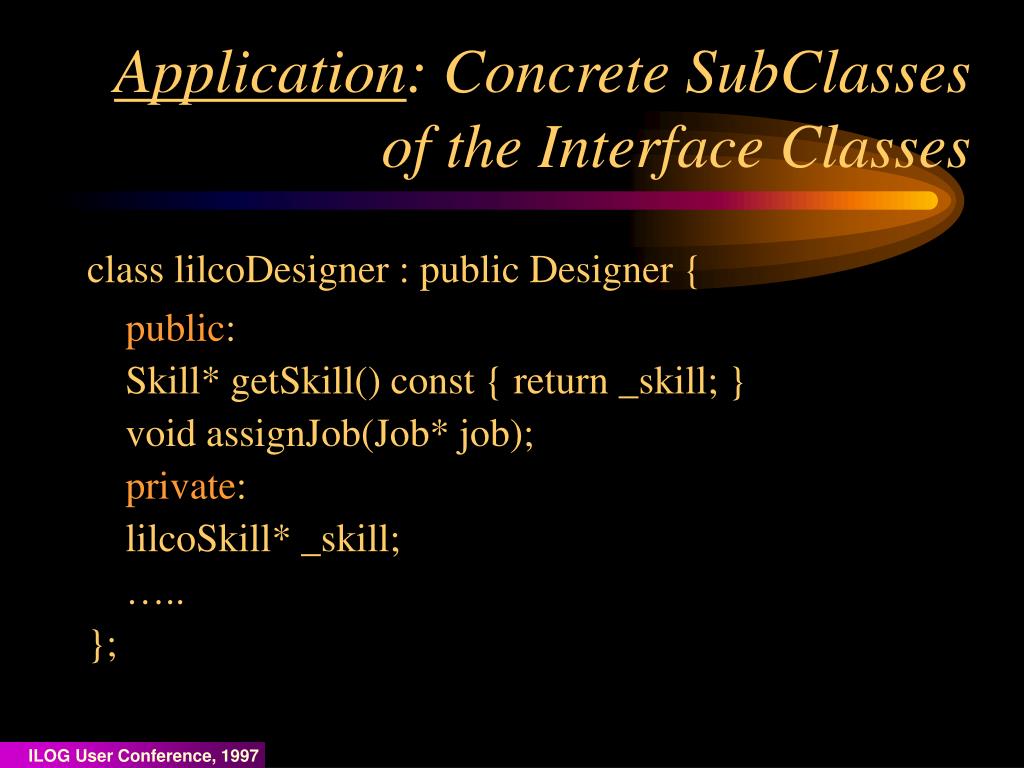 Application: Concrete SubClasses of the Interface Classes

class lilcoDesigner : public Designer {

public:

Skill* getSkill() const { return _skill; }

void assignJob(Job* job);

private:

lilcoSkill* _skill;

…..

};

ILOG User Conference, 1997